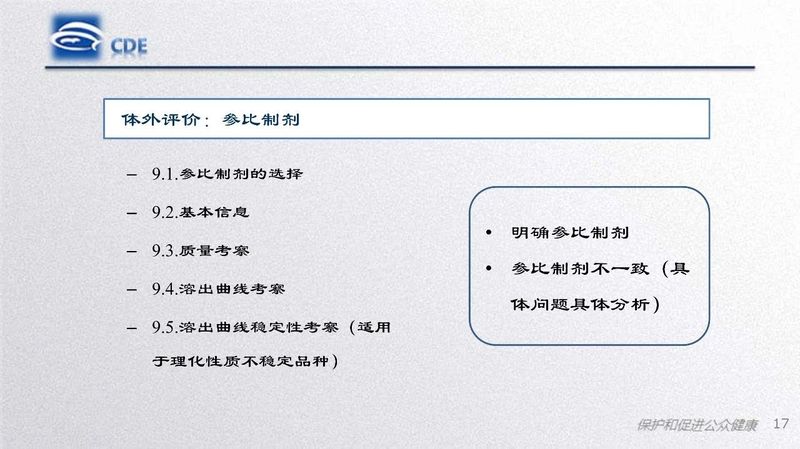 CDE

体外评价：参比制剂

– 9.1.参比制剂的选择

– 9.2.基本信息

– 9.3.质量考察

– 9.4.溶出曲线考察

– 9.5.溶出曲线稳定性考察（适用于理化性质不稳定品种）

• 明确参比制剂

• 参比制剂不一致（具体问题具体分析）

保护和促进公众健康 17